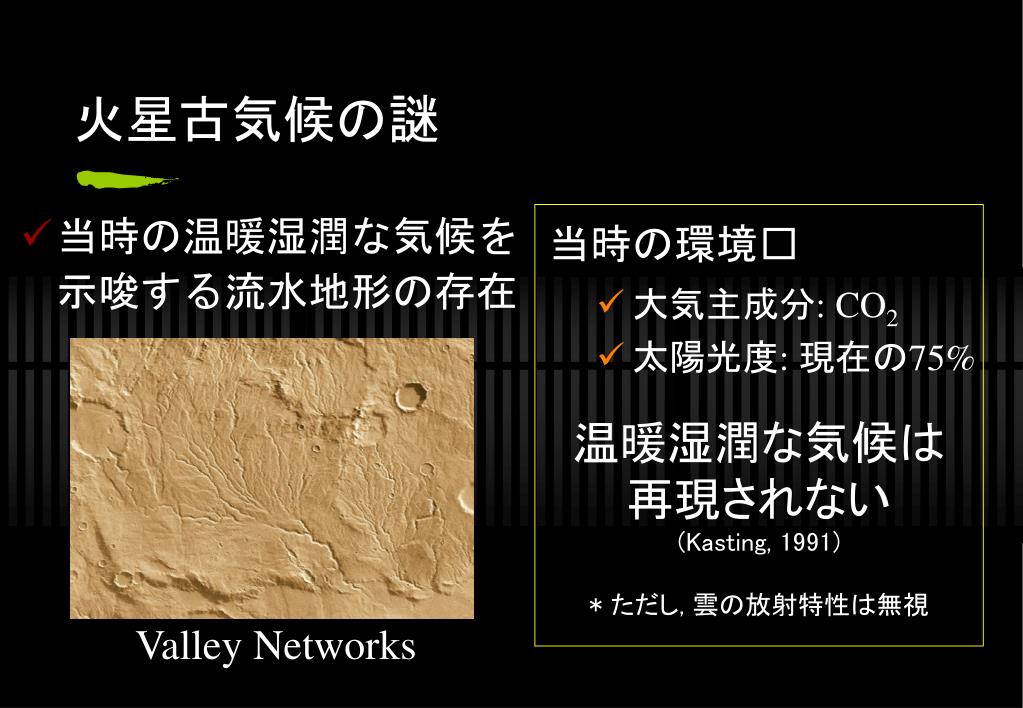 火星古気候の謎

✓ 当時の温暖湿潤な気候を示唆する流水地形の存在

Valley Networks

当時の環境□

✓ 大気主成分: $CO_2$

✓ 太陽光度: 現在の75%

温暖湿潤な気候は再現されない

(Kasting, 1991)

＊ただし, 雲の放射特性は無視